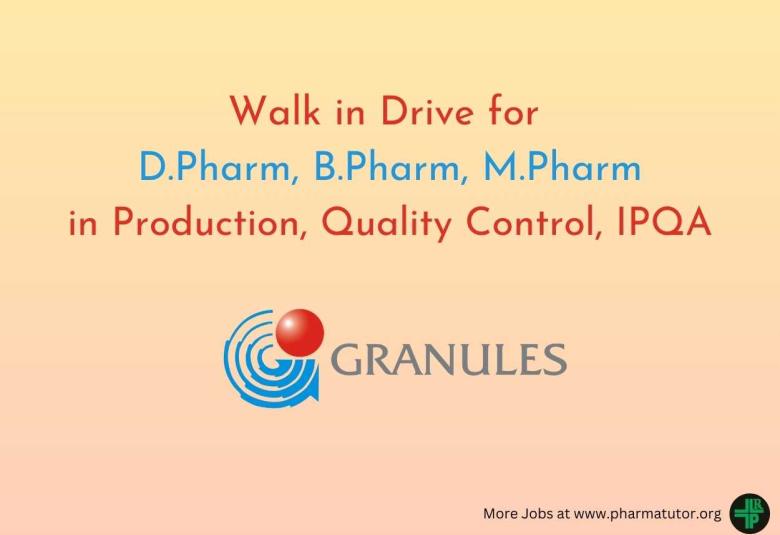 Walk in Drive for
D.Pharm, B.Pharm, M.Pharm
in Production, Quality Control, IPQA

GRANULES

More Jobs at www.pharmatutor.org